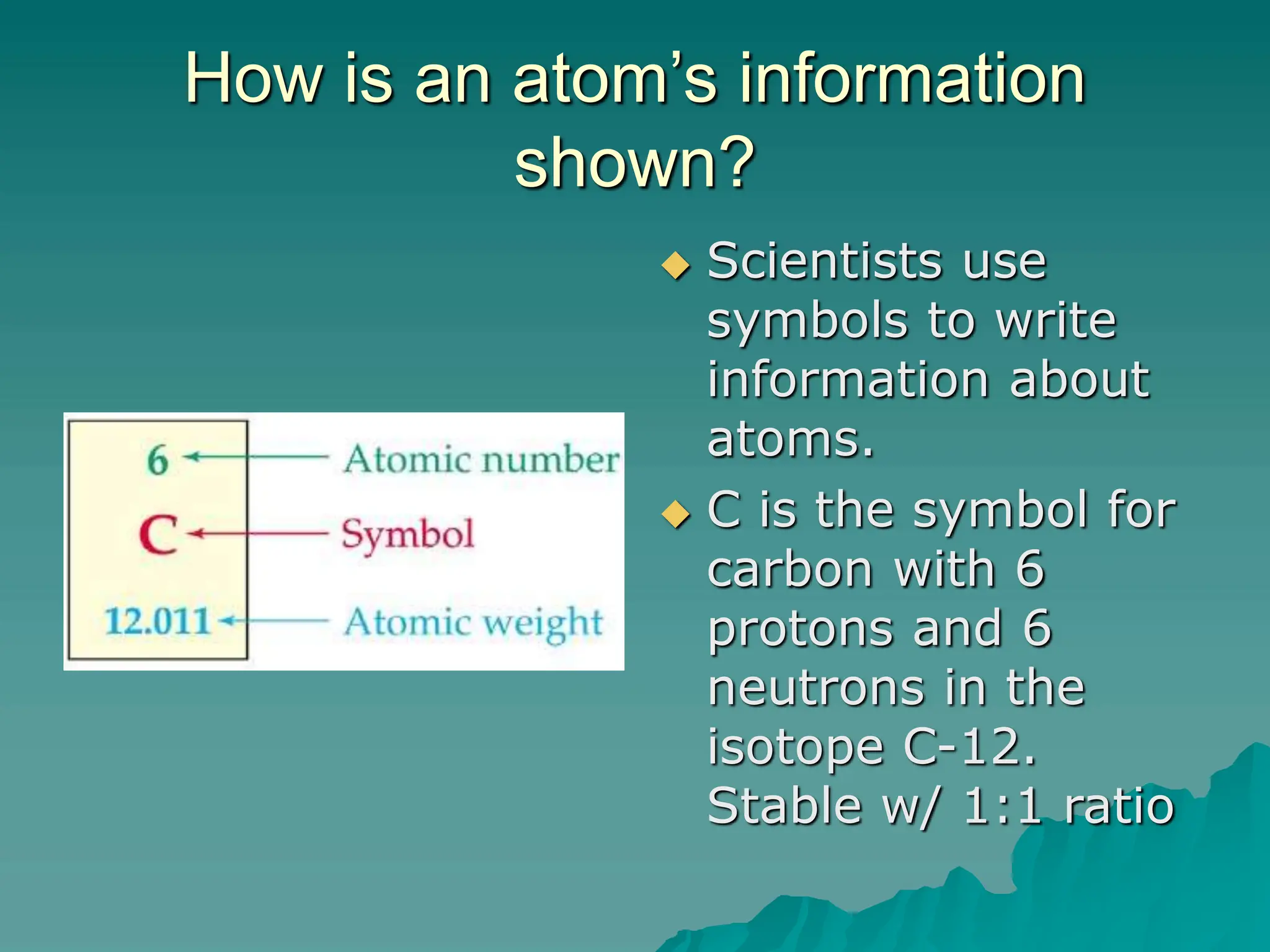 How is an atom's information shown?

6 Atomic number
C Symbol
12.011 Atomic weight

◆ Scientists use symbols to write information about atoms.

◆ C is the symbol for carbon with 6 protons and 6 neutrons in the isotope C-12. Stable w/ 1:1 ratio